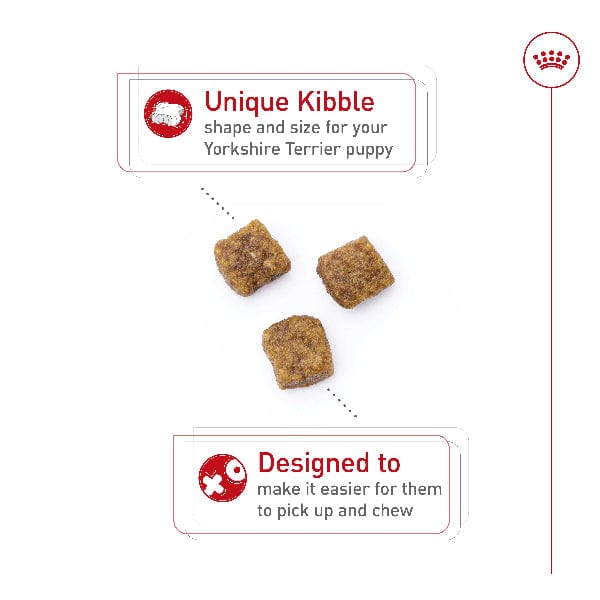 Unique Kibble
shape and size for your Yorkshire Terrier puppy

Designed to
make it easier for them to pick up and chew